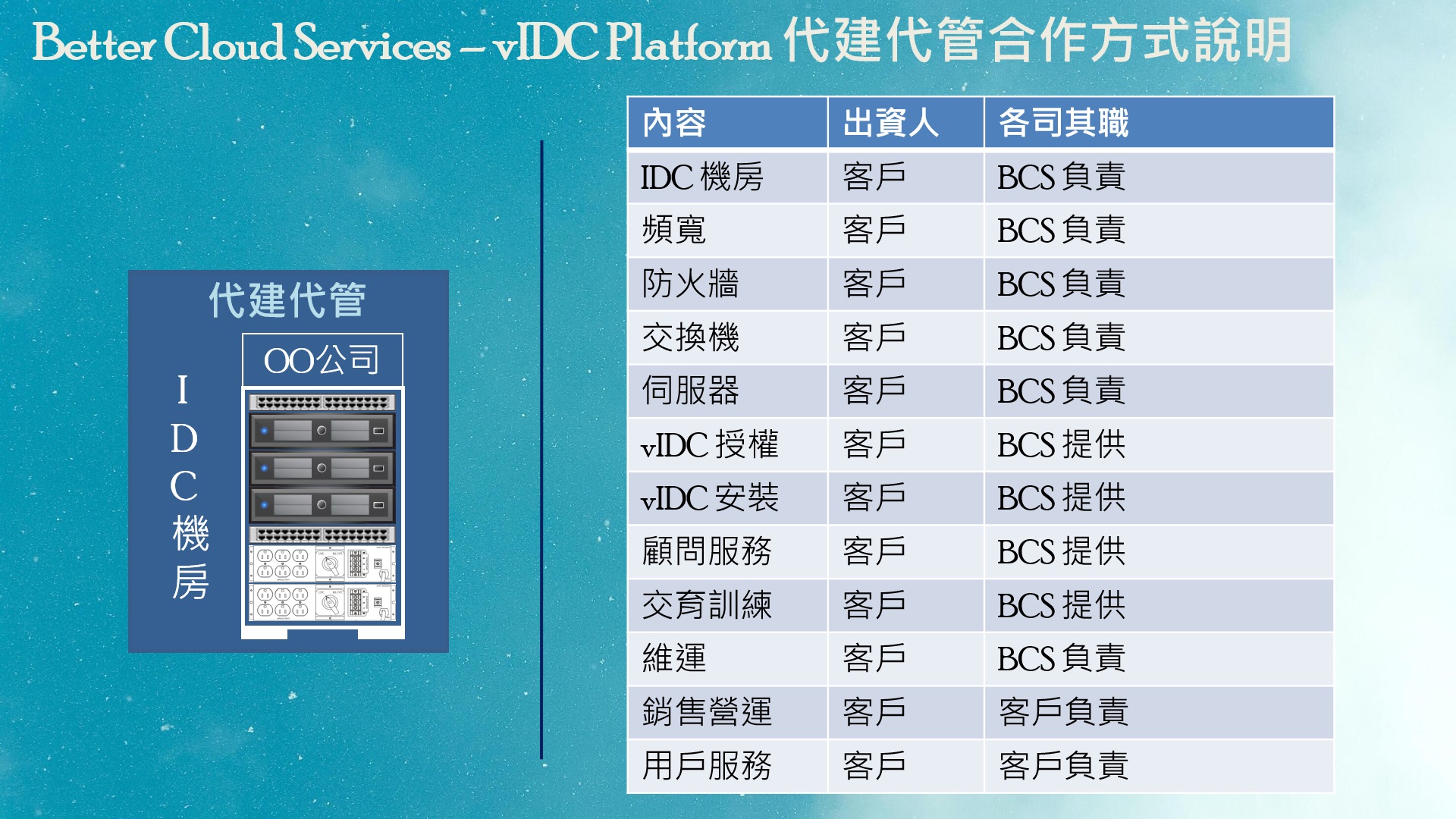 Better Cloud Services – vIDC Platform 代建代管合作方式說明

代建代管

OO公司

IDC機房

| 內容 | 出資人 | 各司其職 |
|---|---|---|
| IDC 機房 | 客戶 | BCS 負責 |
| 頻寬 | 客戶 | BCS 負責 |
| 防火牆 | 客戶 | BCS 負責 |
| 交換機 | 客戶 | BCS 負責 |
| 伺服器 | 客戶 | BCS 負責 |
| vIDC 授權 | 客戶 | BCS 提供 |
| vIDC 安裝 | 客戶 | BCS 提供 |
| 顧問服務 | 客戶 | BCS 提供 |
| 交育訓練 | 客戶 | BCS 提供 |
| 維運 | 客戶 | BCS 負責 |
| 銷售營運 | 客戶 | 客戶負責 |
| 用戶服務 | 客戶 | 客戶負責 |